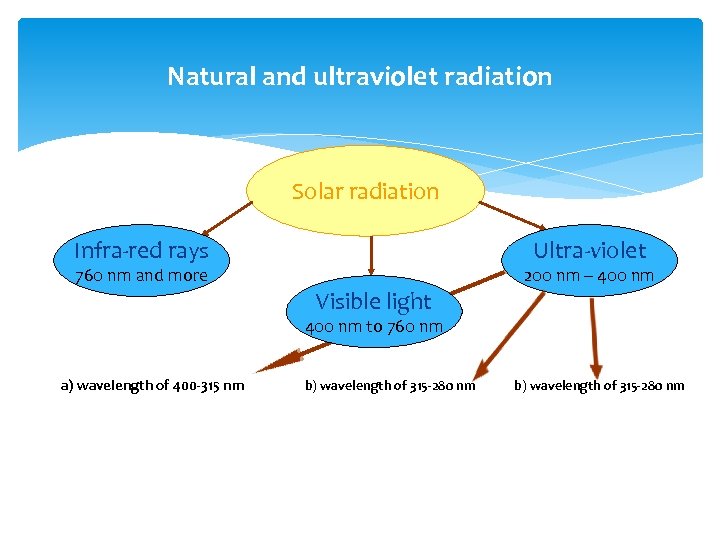 Natural and ultraviolet radiation

Solar radiation

Infra-red rays
760 nm and more

Visible light
400 nm to 760 nm

Ultra-violet
200 nm – 400 nm

a) wavelength of 400-315 nm

b) wavelength of 315-280 nm

b) wavelength of 315-280 nm